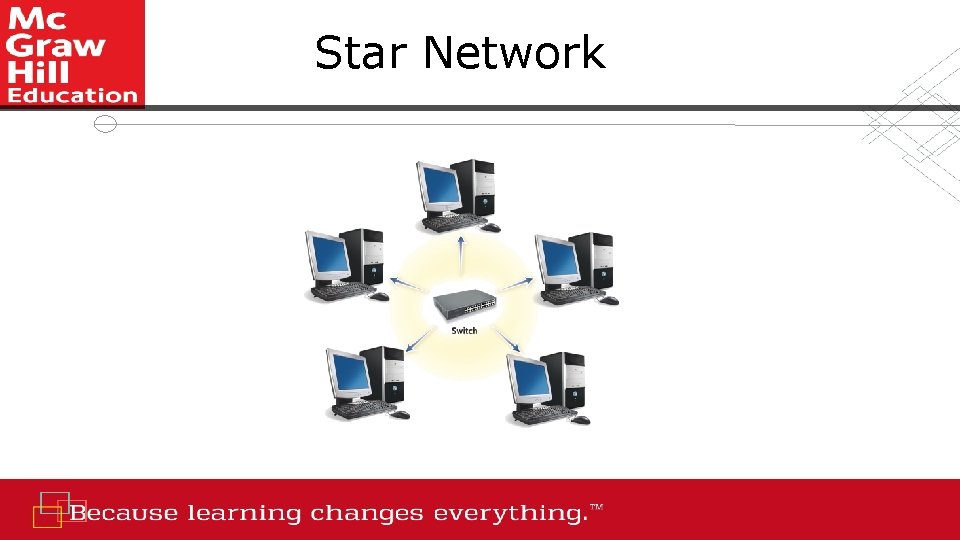 Mc Graw Hill Education

Star Network

Switch

Because learning changes everything.™